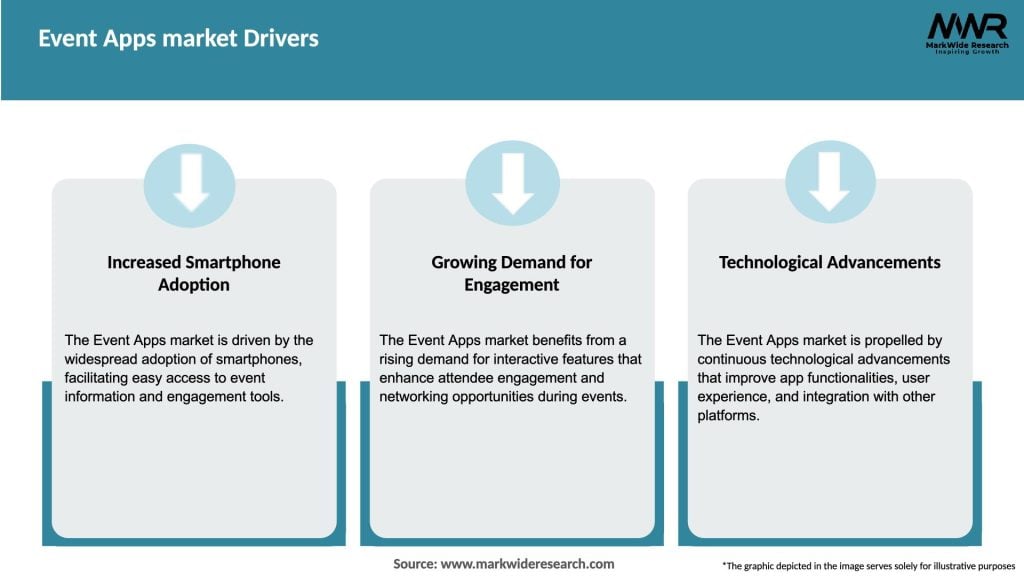 Event Apps market Drivers

MWR
MarkWide Research
Inspiring Growth

Increased Smartphone Adoption

The Event Apps market is driven by the widespread adoption of smartphones, facilitating easy access to event information and engagement tools.

Growing Demand for Engagement

The Event Apps market benefits from a rising demand for interactive features that enhance attendee engagement and networking opportunities during events.

Technological Advancements

The Event Apps market is propelled by continuous technological advancements that improve app functionalities, user experience, and integration with other platforms.

Source: www.markwideresearch.com

*The graphic depicted in the image serves solely for illustrative purposes